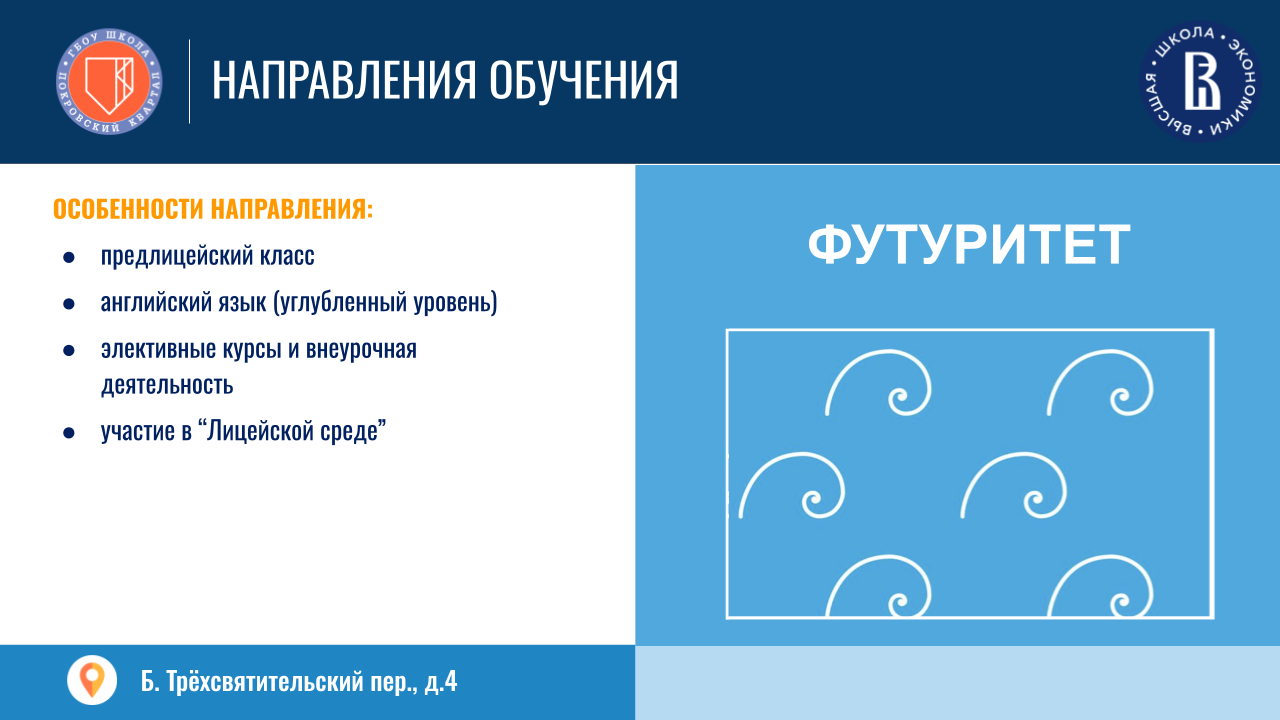 ГБОУ ШКОЛА ПОКРОВСКИЙ КВАРТАЛ

НАПРАВЛЕНИЯ ОБУЧЕНИЯ

ВЫСШАЯ ШКОЛА ЭКОНОМИКИ

ОСОБЕННОСТИ НАПРАВЛЕНИЯ:

● предлицейский класс
● английский язык (углубленный уровень)
● элективные курсы и внеурочная деятельность
● участие в “Лицейской среде”

ФУТУРИТЕТ

Б. Трёхсвятительский пер., д.4